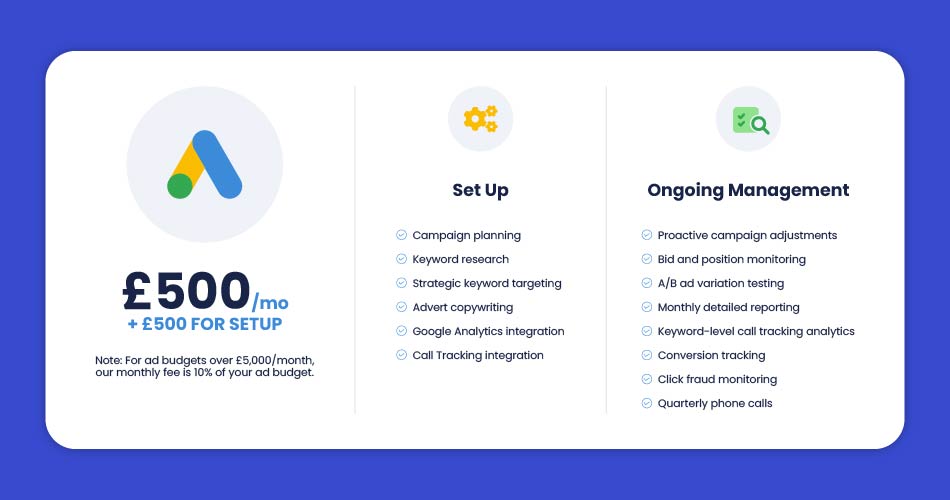 £500/mo
+ £500 FOR SETUP

Note: For ad budgets over £5,000/month, our monthly fee is 10% of your ad budget.

Set Up

Campaign planning
Keyword research
Strategic keyword targeting
Advert copywriting
Google Analytics integration
Call Tracking integration

Ongoing Management

Proactive campaign adjustments
Bid and position monitoring
A/B ad variation testing
Monthly detailed reporting
Keyword-level call tracking analytics
Conversion tracking
Click fraud monitoring
Quarterly phone calls